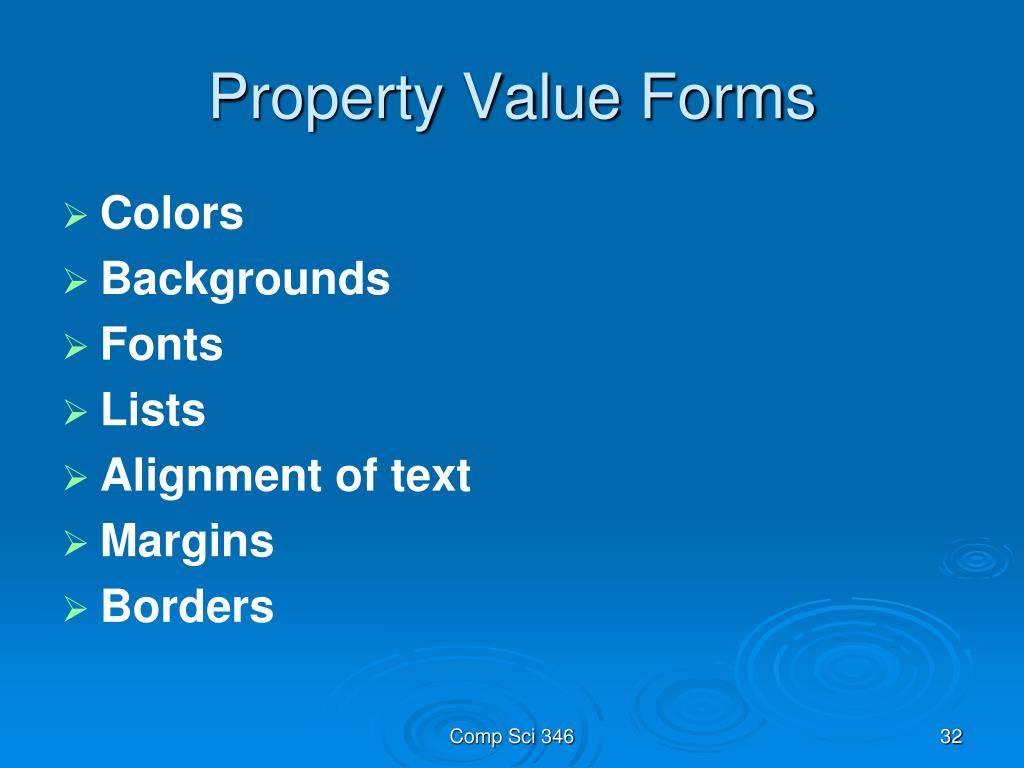 Property Value Forms

➢ Colors
➢ Backgrounds
➢ Fonts
➢ Lists
➢ Alignment of text
➢ Margins
➢ Borders

Comp Sci 346

32